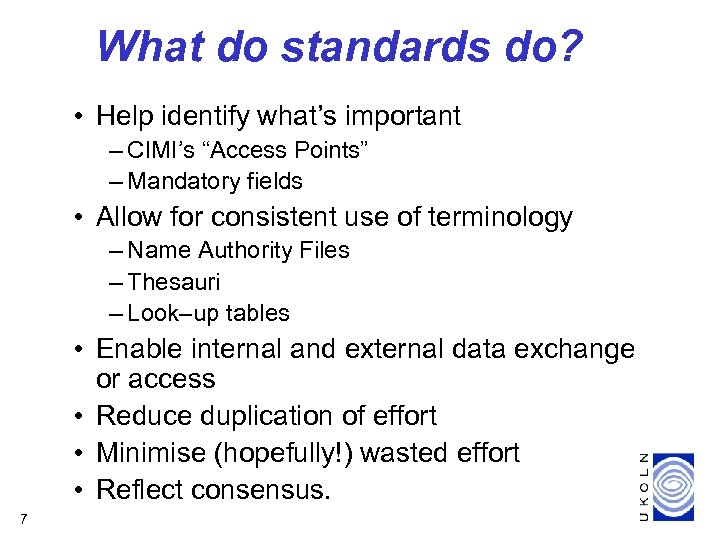 What do standards do?

• Help identify what's important
– CIMI's "Access Points"
– Mandatory fields
• Allow for consistent use of terminology
– Name Authority Files
– Thesauri
– Look–up tables
• Enable internal and external data exchange or access
• Reduce duplication of effort
• Minimise (hopefully!) wasted effort
• Reflect consensus.

7

UKOLN